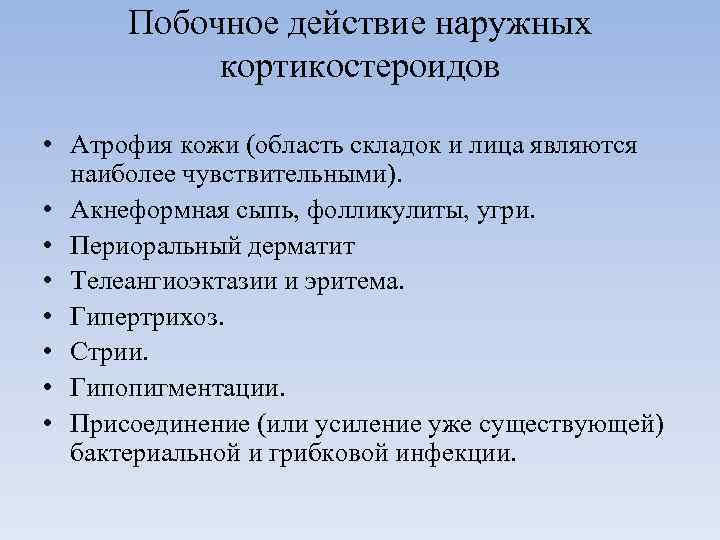 Побочное действие наружных кортикостероидов

• Атрофия кожи (область складок и лица являются наиболее чувствительными).
• Акнеформная сыпь, фолликулиты, угри.
• Периоральный дерматит
• Телеангиоэктазии и эритема.
• Гипертрихоз.
• Стрии.
• Гипопигментации.
• Присоединение (или усиление уже существующей) бактериальной и грибковой инфекции.